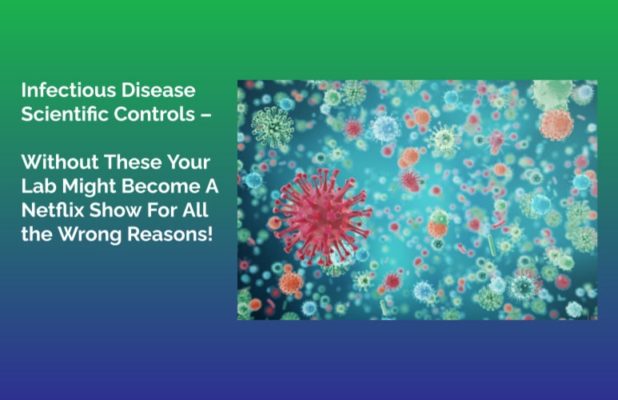 Infectious Disease Scientific Controls –

Without These Your Lab Might Become A Netflix Show For All the Wrong Reasons!